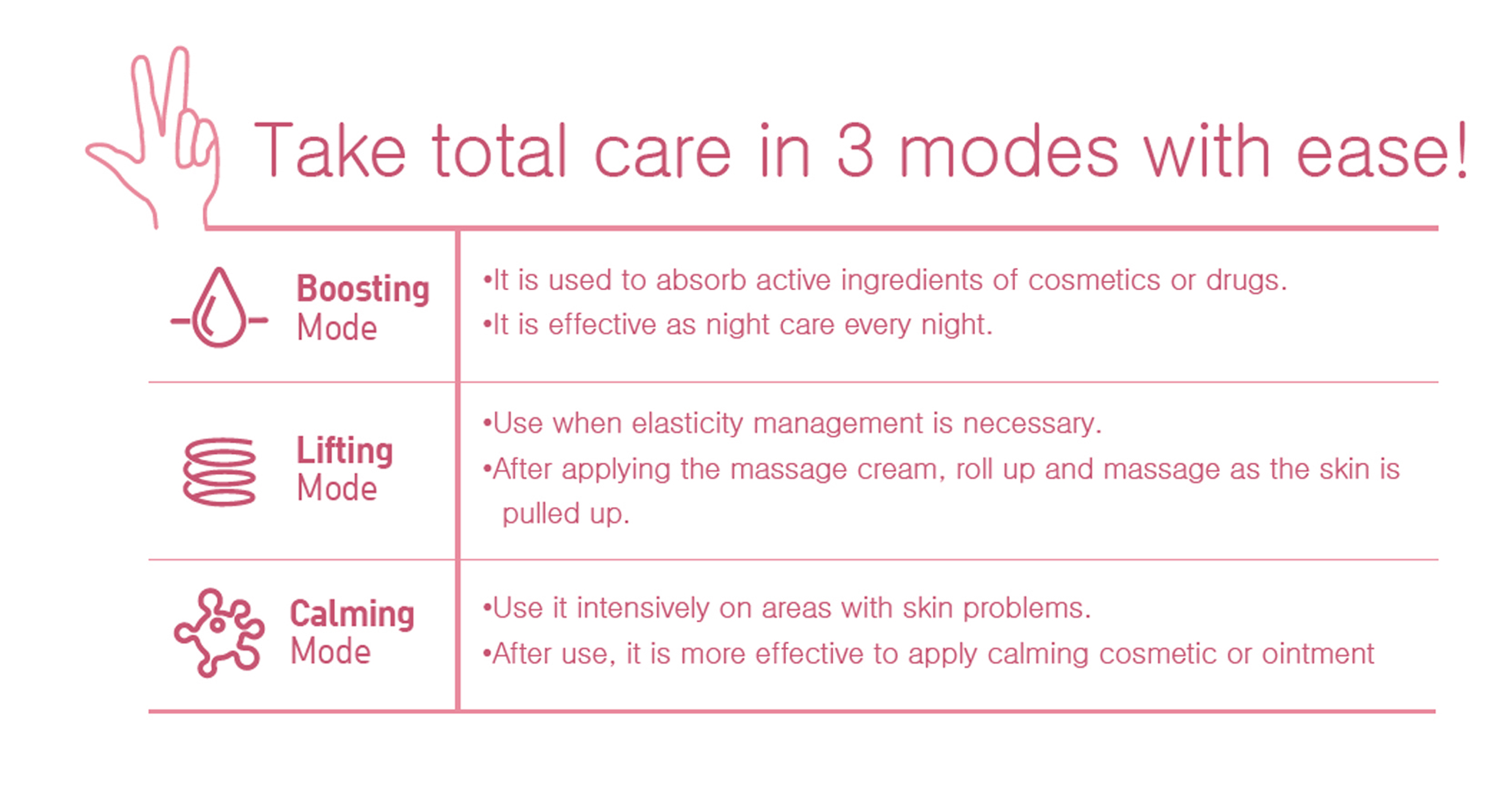 Take total care in 3 modes with ease!

| Boosting Mode | •It is used to absorb active ingredients of cosmetics or drugs. •It is effective as night care every night. |
|---|---|
| Lifting Mode | •Use when elasticity management is necessary. •After applying the massage cream, roll up and massage as the skin is pulled up. |
| Calming Mode | •Use it intensively on areas with skin problems. •After use, it is more effective to apply calming cosmetic or ointment |